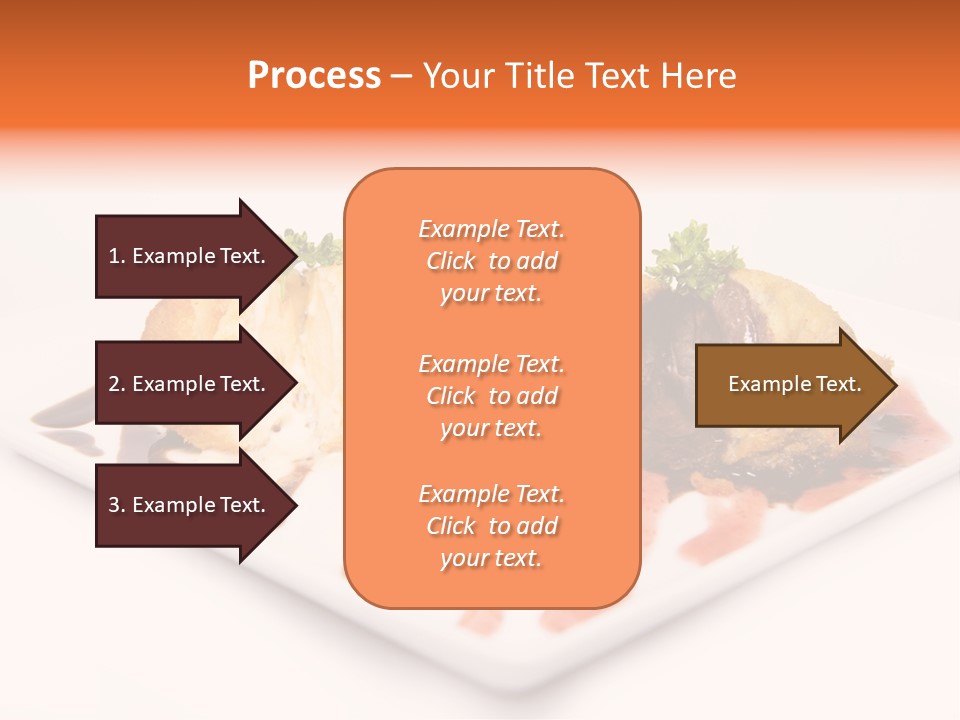 Process – Your Title Text Here

1. Example Text.

2. Example Text.

3. Example Text.

Example Text. Click to add your text.

Example Text. Click to add your text.

Example Text. Click to add your text.

Example Text.